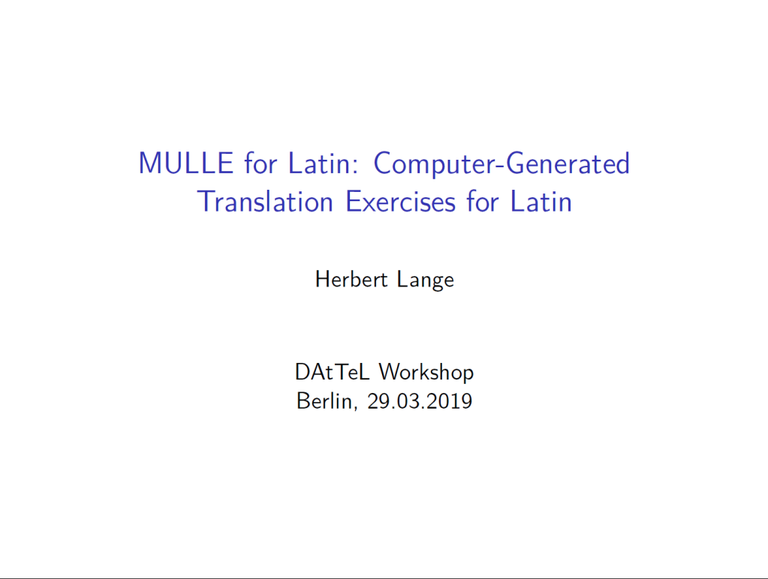 MULLE for Latin: Computer-Generated Translation Exercises for Latin

Herbert Lange

DAtTeL Workshop
Berlin, 29.03.2019